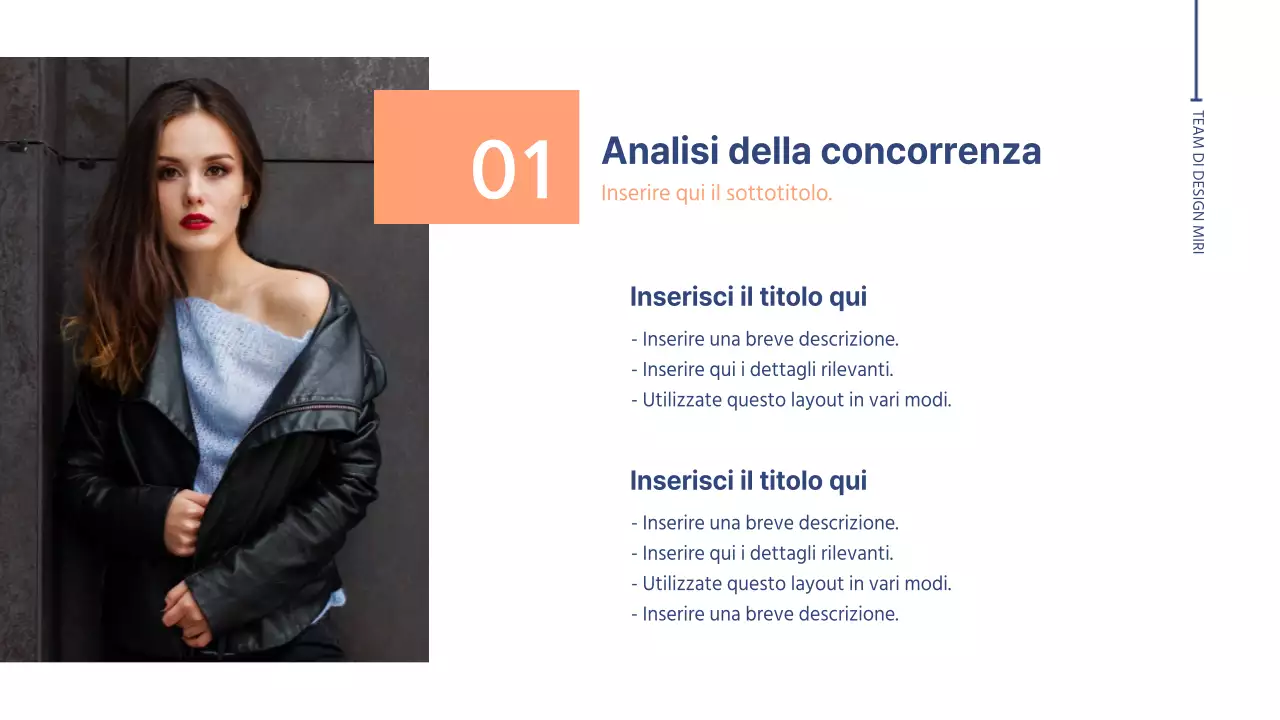 01

Analisi della concorrenza

Inserire qui il sottotitolo.

TEAM DI DESIGN MIRI

Inserisci il titolo qui

- Inserire una breve descrizione.
- Inserire qui i dettagli rilevanti.
- Utilizzate questo layout in vari modi.

Inserisci il titolo qui

- Inserire una breve descrizione.
- Inserire qui i dettagli rilevanti.
- Utilizzate questo layout in vari modi.
- Inserire una breve descrizione.